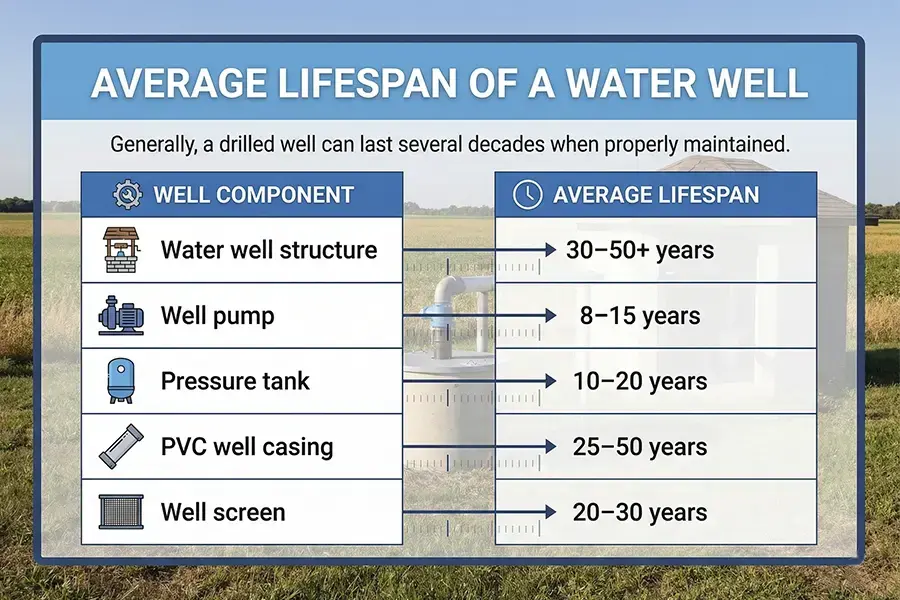 AVERAGE LIFESPAN OF A WATER WELL

Generally, a drilled well can last several decades when properly maintained.

| WELL COMPONENT | AVERAGE LIFESPAN |
|---|---|
| Water well structure | 30–50+ years |
| Well pump | 8–15 years |
| Pressure tank | 10–20 years |
| PVC well casing | 25–50 years |
| Well screen | 20–30 years |